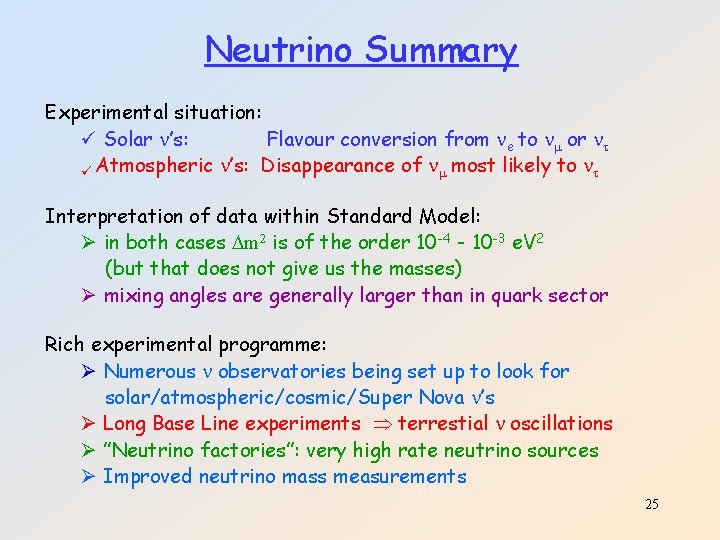 Neutrino Summary

Experimental situation:

✓ Solar $\nu$'s: Flavour conversion from $\nu_e$ to $\nu_\mu$ or $\nu_\tau$

✓ Atmospheric $\nu$'s: Disappearance of $\nu_\mu$ most likely to $\nu_\tau$

Interpretation of data within Standard Model:

➢ in both cases $\Delta m^2$ is of the order $10^{-4}$ - $10^{-3}$ $eV^2$ (but that does not give us the masses)

➢ mixing angles are generally larger than in quark sector

Rich experimental programme:

➢ Numerous $\nu$ observatories being set up to look for solar/atmospheric/cosmic/Super Nova $\nu$'s

➢ Long Base Line experiments $\Rightarrow$ terrestial $\nu$ oscillations

➢ "Neutrino factories": very high rate neutrino sources

➢ Improved neutrino mass measurements

25